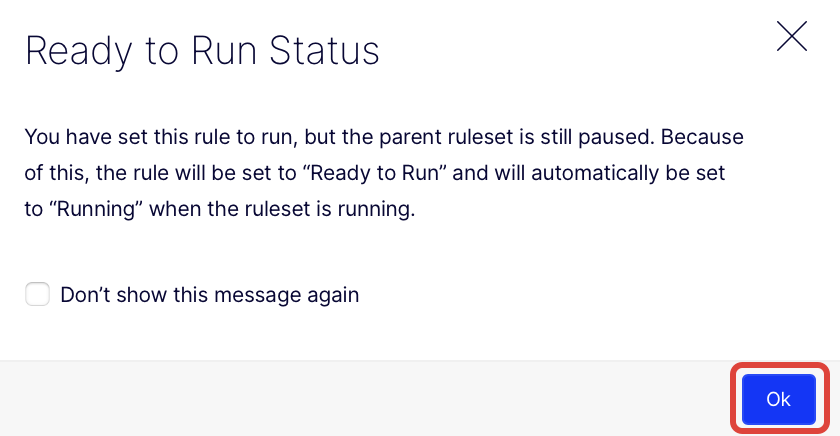 Ready to Run Status

You have set this rule to run, but the parent ruleset is still paused. Because of this, the rule will be set to “Ready to Run” and will automatically be set to “Running” when the ruleset is running.

Don’t show this message again

Ok